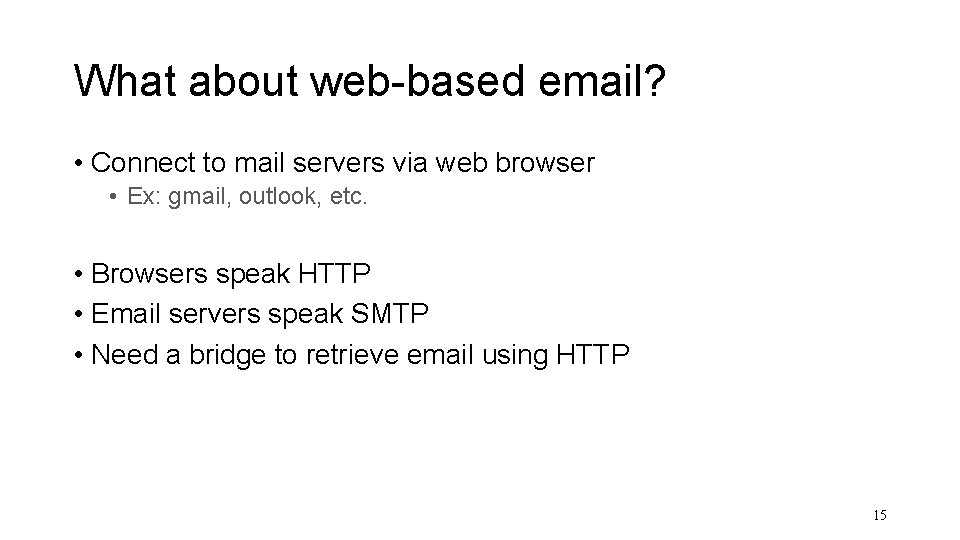 What about web-based email?

• Connect to mail servers via web browser
  • Ex: gmail, outlook, etc.

• Browsers speak HTTP
• Email servers speak SMTP
• Need a bridge to retrieve email using HTTP

15